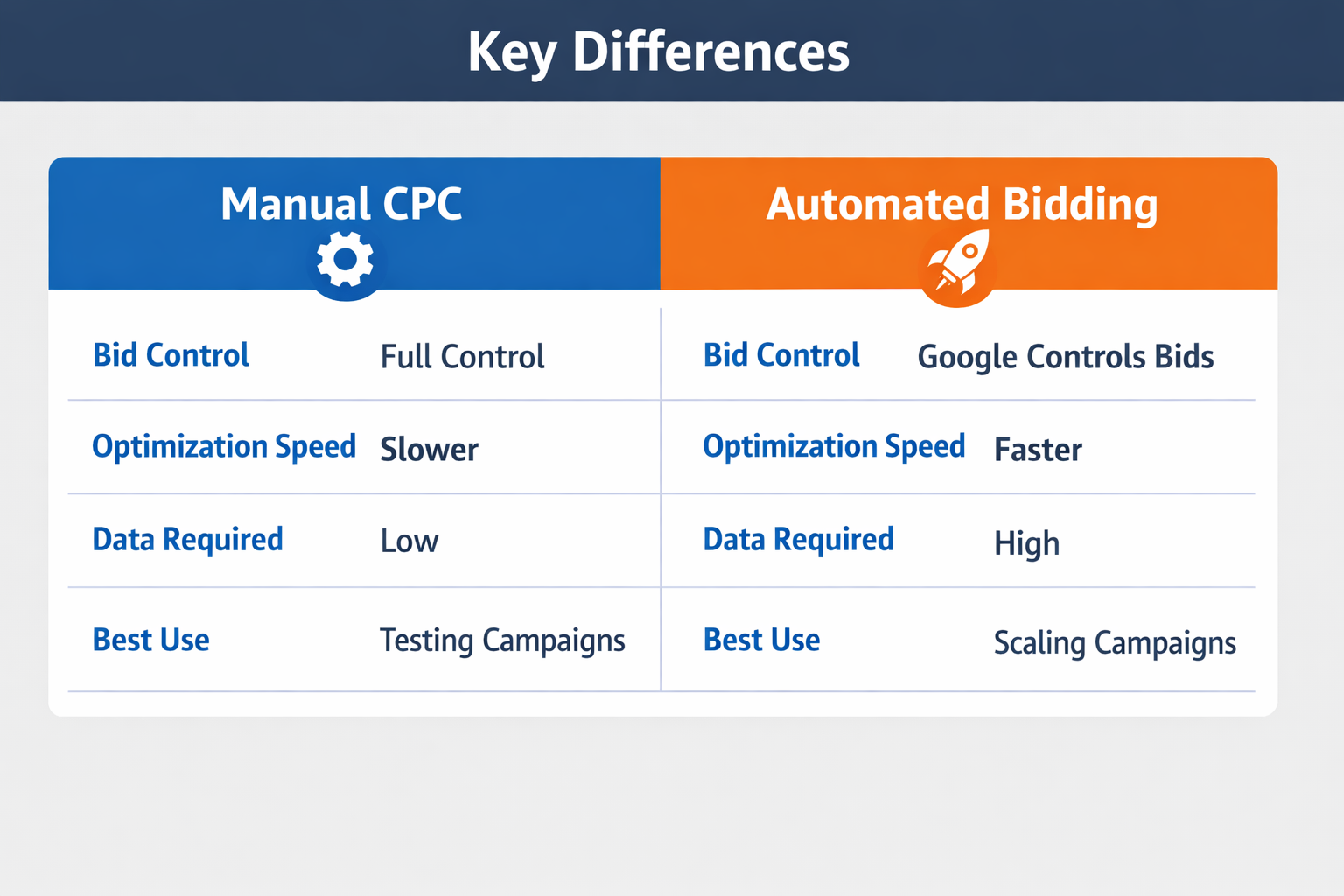 Key Differences

| Manual CPC | | Automated Bidding | |
|---|---|---|---|
| Bid Control | Full Control | Bid Control | Google Controls Bids |
| Optimization Speed | Slower | Optimization Speed | Faster |
| Data Required | Low | Data Required | High |
| Best Use | Testing Campaigns | Best Use | Scaling Campaigns |